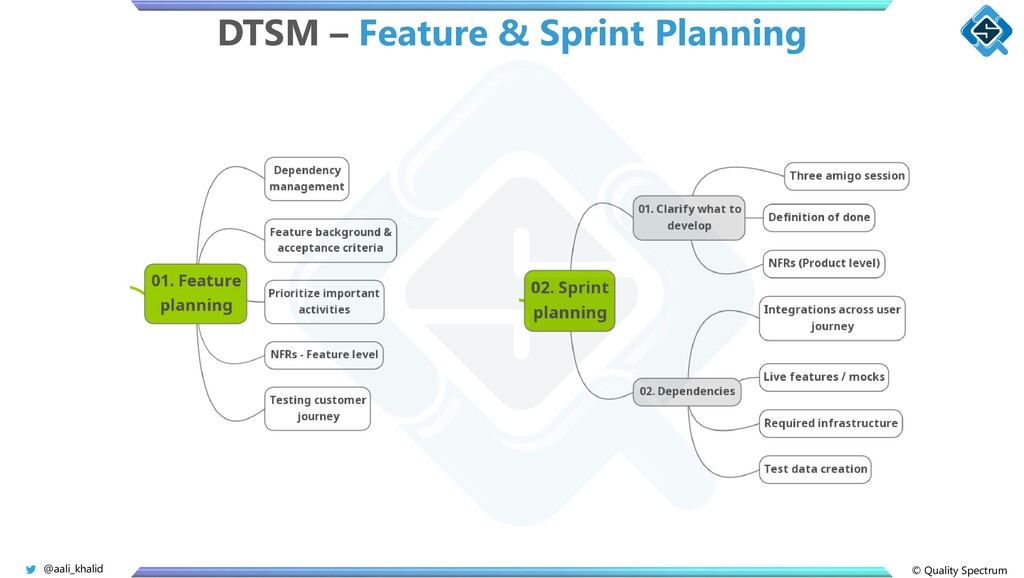 DTSM – Feature & Sprint Planning

01. Feature planning

Dependency management

Feature background & acceptance criteria

Prioritize important activities

NFRs - Feature level

Testing customer journey

02. Sprint planning

01. Clarify what to develop

Three amigo session

Definition of done

NFRs (Product level)

02. Dependencies

Integrations across user journey

Live features / mocks

Required infrastructure

Test data creation

@aali_khalid

© Quality Spectrum